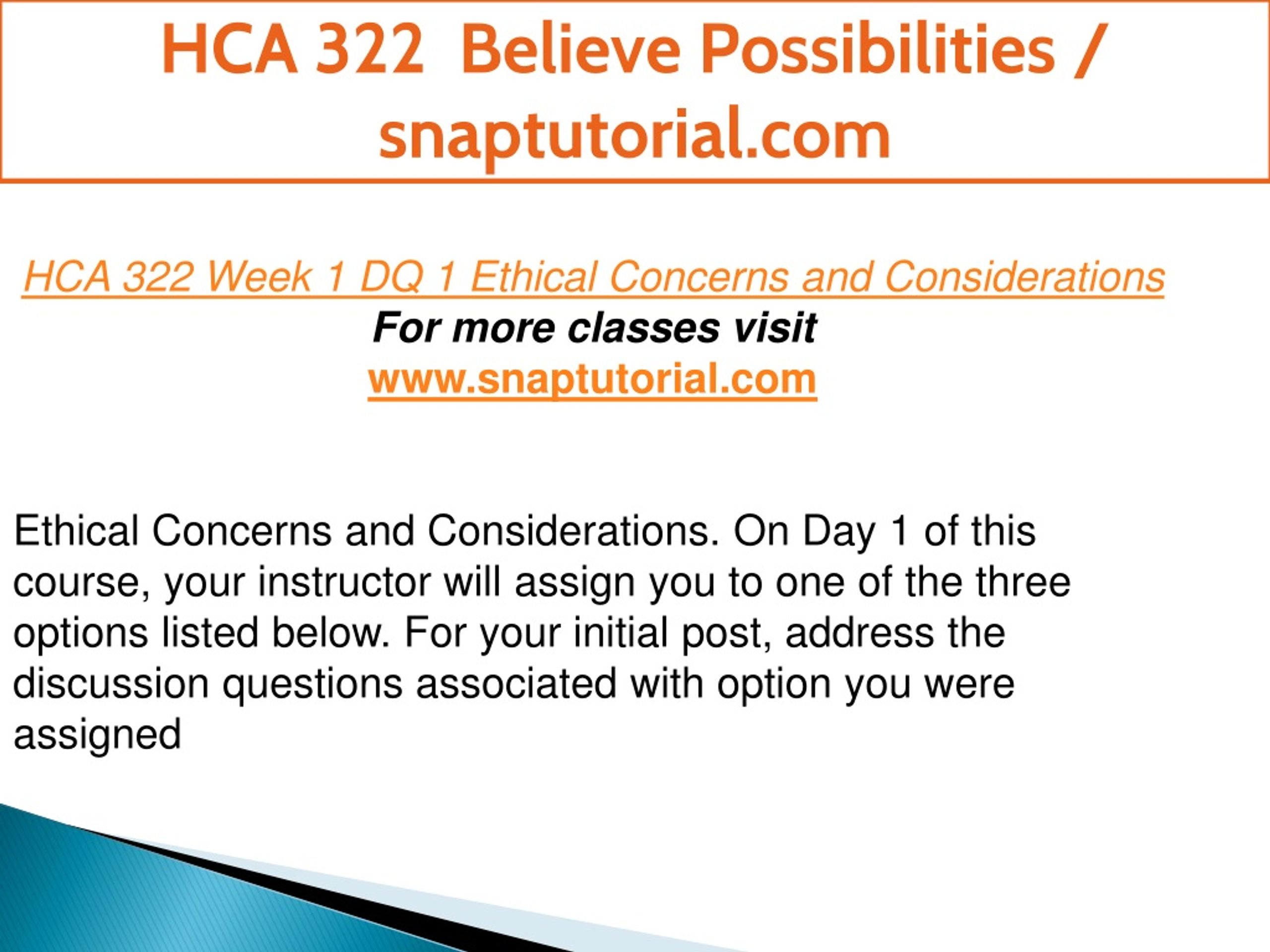 HCA 322 Believe Possibilities / snaptutorial.com

HCA 322 Week 1 DQ 1 Ethical Concerns and Considerations
For more classes visit
www.snaptutorial.com

Ethical Concerns and Considerations. On Day 1 of this course, your instructor will assign you to one of the three options listed below. For your initial post, address the discussion questions associated with option you were assigned